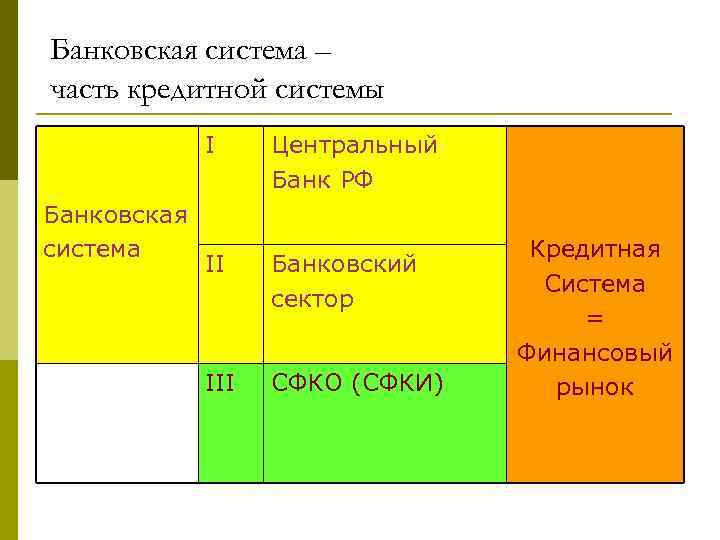 Банковская система – часть кредитной системы

| Банковская система | I | Центральный Банк РФ | Кредитная Система = Финансовый рынок |
|---|---|---|---|
| | II | Банковский сектор | |
| | III | СФКО (СФКИ) | |